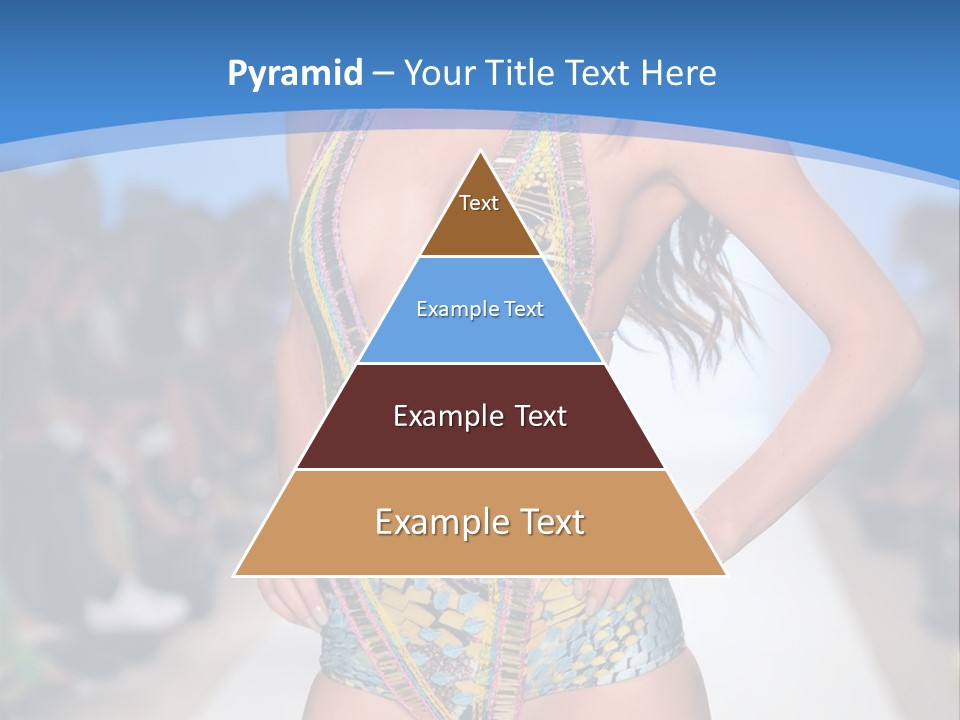 Pyramid – Your Title Text Here

Text

Example Text

Example Text

Example Text